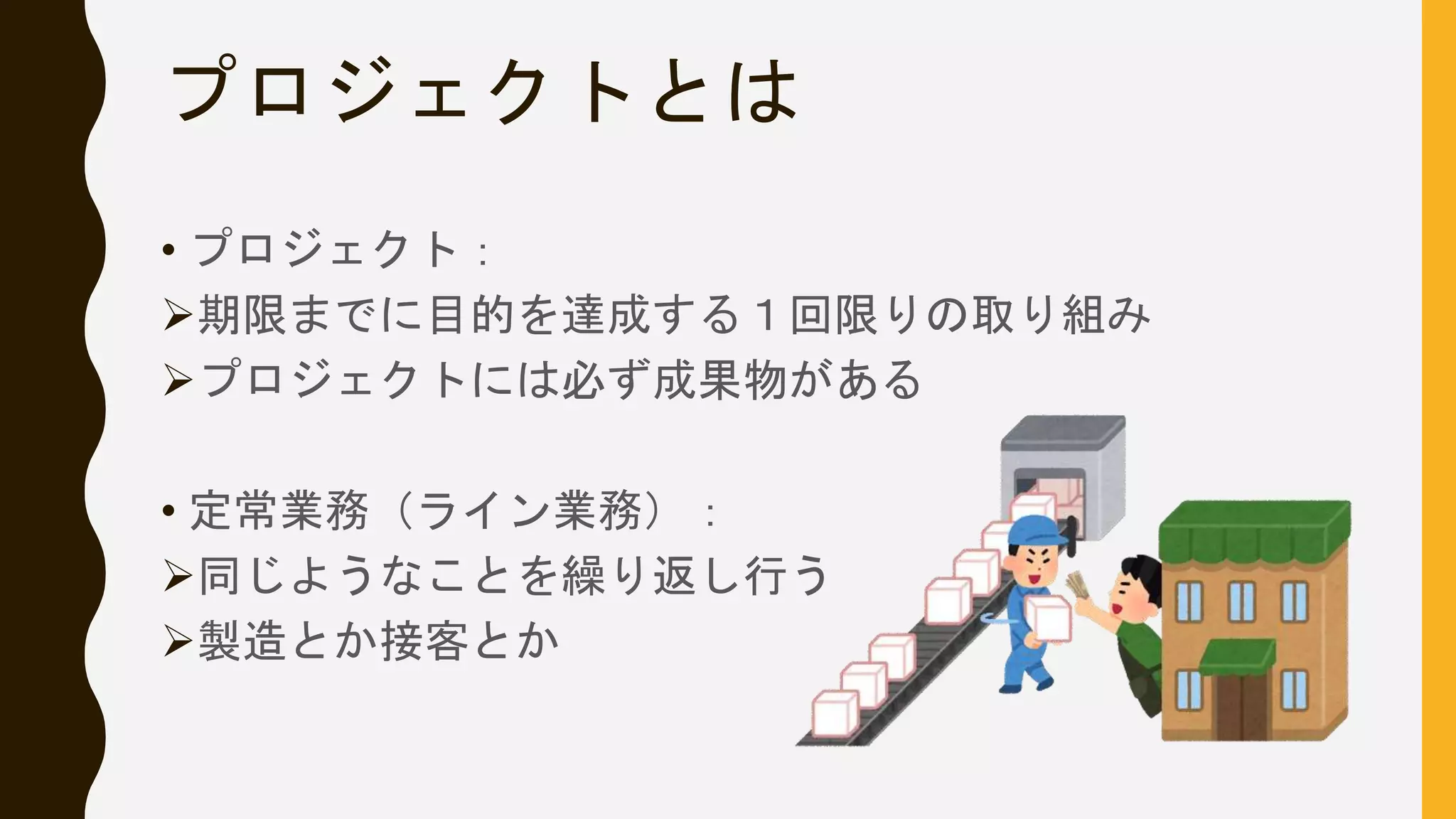 プロジェクトとは

• プロジェクト：
➢期限までに目的を達成する１回限りの取り組み
➢プロジェクトには必ず成果物がある

• 定常業務（ライン業務）：
➢同じようなことを繰り返し行う
➢製造とか接客とか